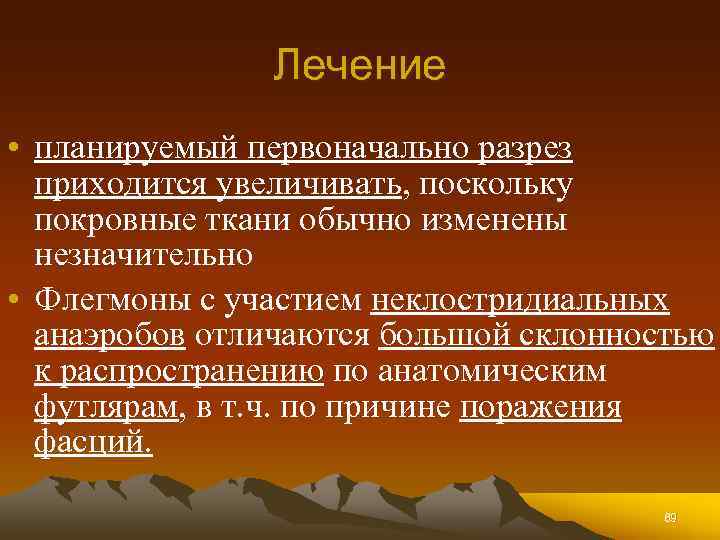 Лечение

• планируемый первоначально разрез приходится увеличивать, поскольку покровные ткани обычно изменены незначительно

• Флегмоны с участием неклостридиальных анаэробов отличаются большой склонностью к распространению по анатомическим футлярам, в т.ч. по причине поражения фасций.

89